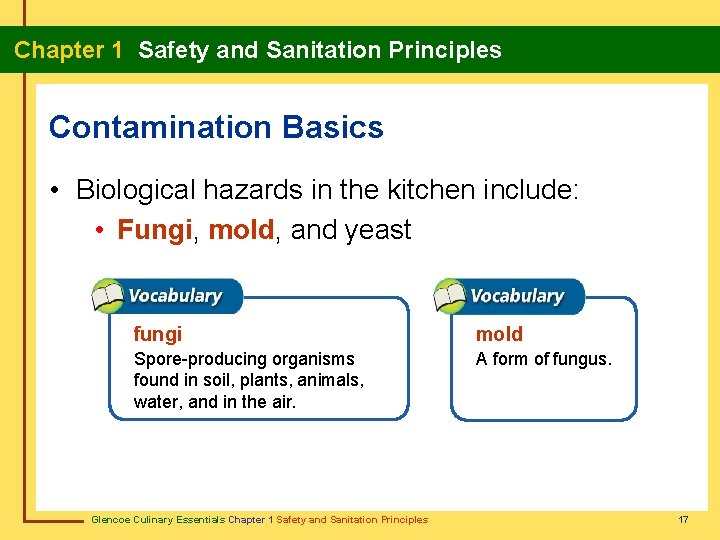 Chapter 1 Safety and Sanitation Principles

Contamination Basics

• Biological hazards in the kitchen include:
 • Fungi, mold, and yeast

Vocabulary

fungi
Spore-producing organisms found in soil, plants, animals, water, and in the air.

Vocabulary

mold
A form of fungus.

Glencoe Culinary Essentials Chapter 1 Safety and Sanitation Principles

17